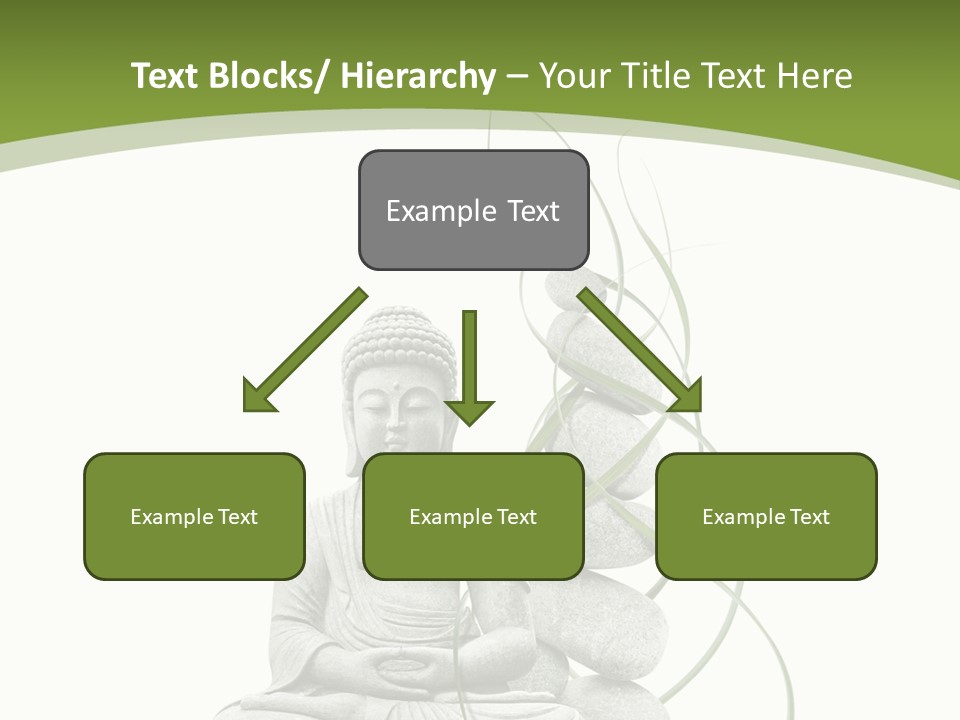 Text Blocks/ Hierarchy – Your Title Text Here

Example Text

Example Text

Example Text

Example Text